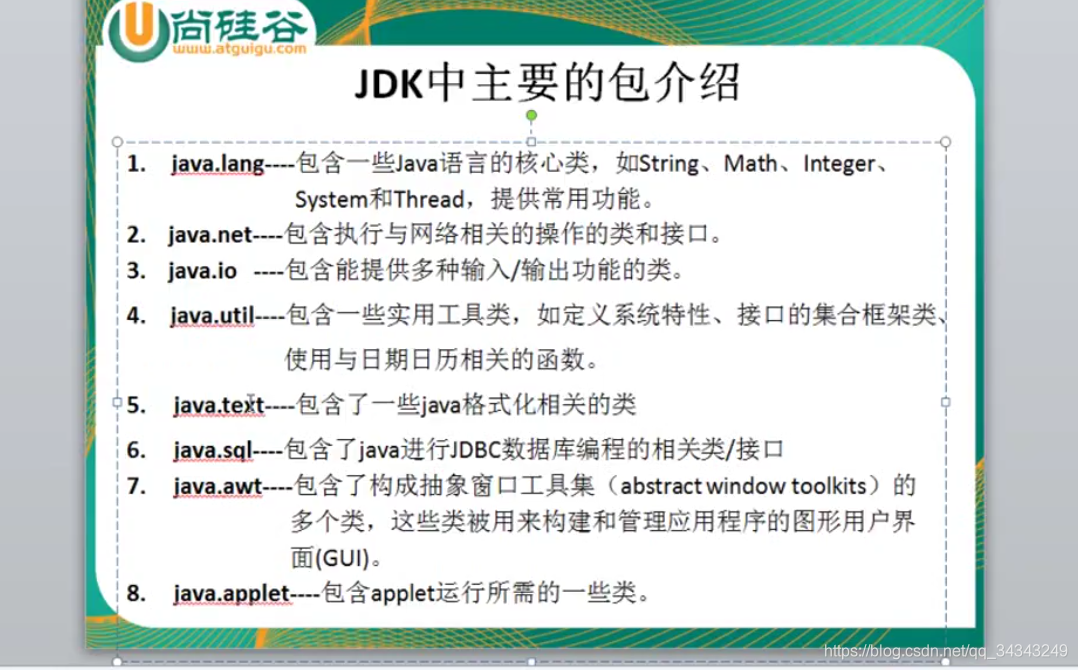 尚硅谷
www.atguigu.com

JDK中主要的包介绍

1. java.lang----包含一些Java语言的核心类，如String、Math、Integer、System和Thread，提供常用功能。
2. java.net----包含执行与网络相关的操作的类和接口。
3. java.io ----包含能提供多种输入/输出功能的类。
4. java.util----包含一些实用工具类，如定义系统特性、接口的集合框架类、使用与日期日历相关的函数。
5. java.text----包含了一些java格式化相关的类
6. java.sql----包含了java进行JDBC数据库编程的相关类/接口
7. java.awt----包含了构成抽象窗口工具集（abstract window toolkits）的多个类，这些类被用来构建和管理应用程序的图形用户界面(GUI)。
8. java.applet----包含applet运行所需的一些类。

https://blog.csdn.net/qq_34343249